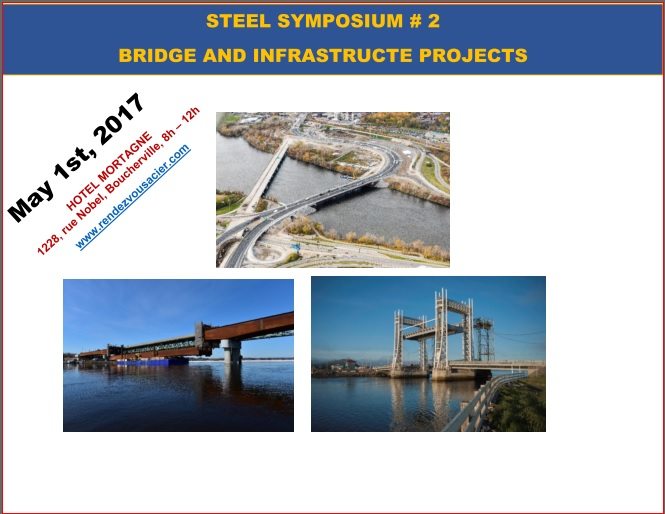 STEEL SYMPOSIUM # 2

BRIDGE AND INFRASTRUCTE PROJECTS

May 1st, 2017

HOTEL MORTAGNE

1228, rue Nobel, Boucherville, 8h – 12h

www.rendezvousacier.com